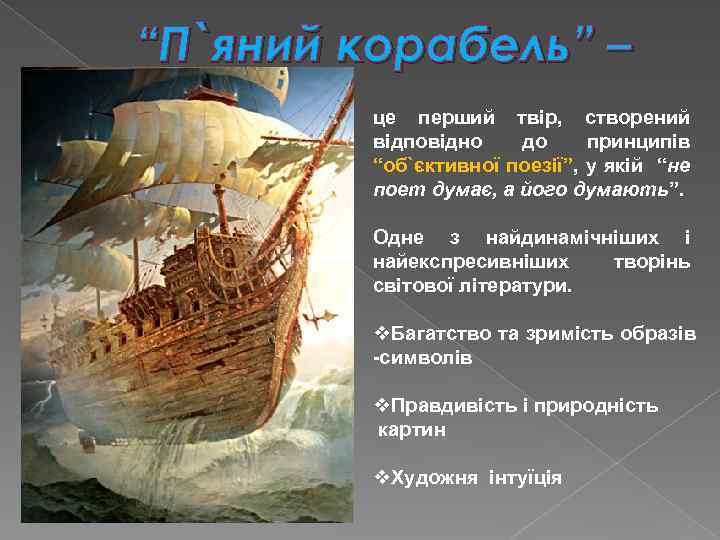 “П`яний корабель” –

це перший твір, створений відповідно до принципів “об`єктивної поезії”, у якій “не поет думає, а його думають”.

Одне з найдинамічніших і найекспресивніших творінь світової літератури.

❖Багатство та зримість образів -символів

❖Правдивість і природність картин

❖Художня інтуїція